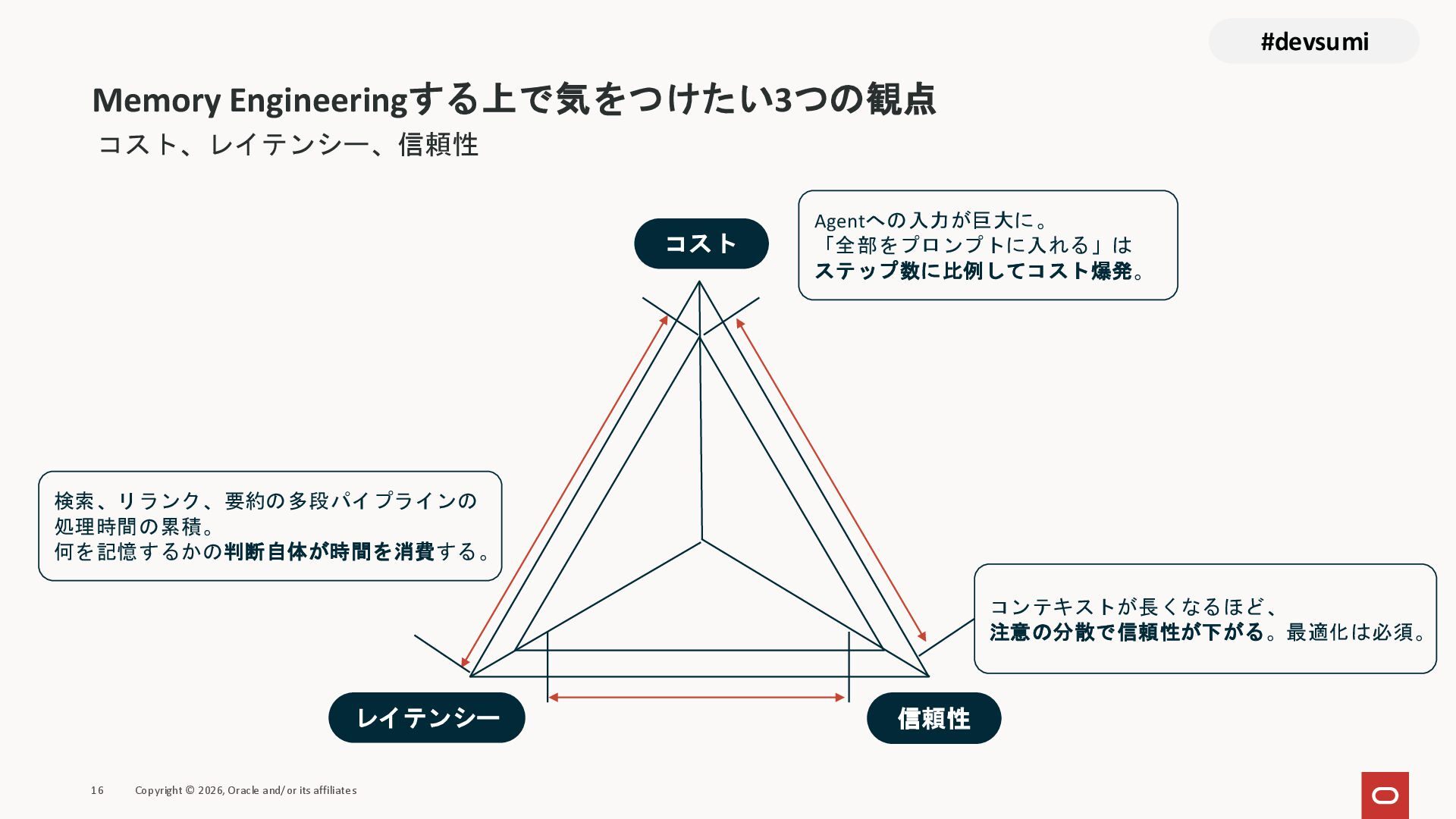 #devsumi

Memory Engineeringする上で気をつけたい3つの観点

コスト、レイテンシー、信頼性

コスト

Agentへの入力が巨大に。
「全部をプロンプトに入れる」は
ステップ数に比例してコスト爆発。

検索、リランク、要約の多段パイプラインの
処理時間の累積。
何を記憶するかの判断自体が時間を消費する。

コンテキストが長くなるほど、
注意の分散で信頼性が下がる。最適化は必須。

レイテンシー

信頼性

16 Copyright © 2026, Oracle and/or its affiliates